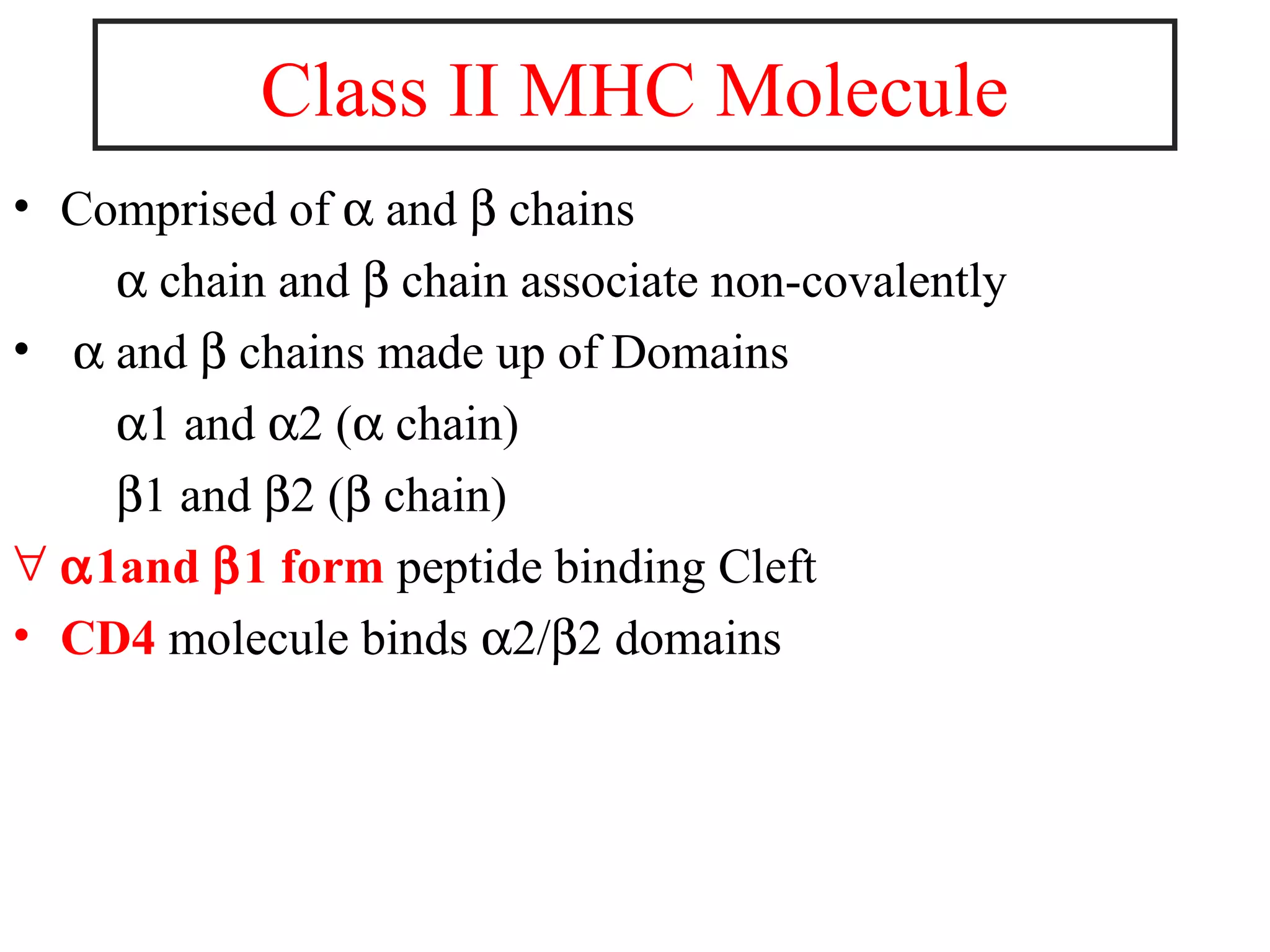 Class II MHC Molecule

• Comprised of α and β chains

α chain and β chain associate non-covalently

• α and β chains made up of Domains

α1 and α2 (α chain)

β1 and β2 (β chain)

∀ α1and β1 form peptide binding Cleft

• CD4 molecule binds α2/β2 domains